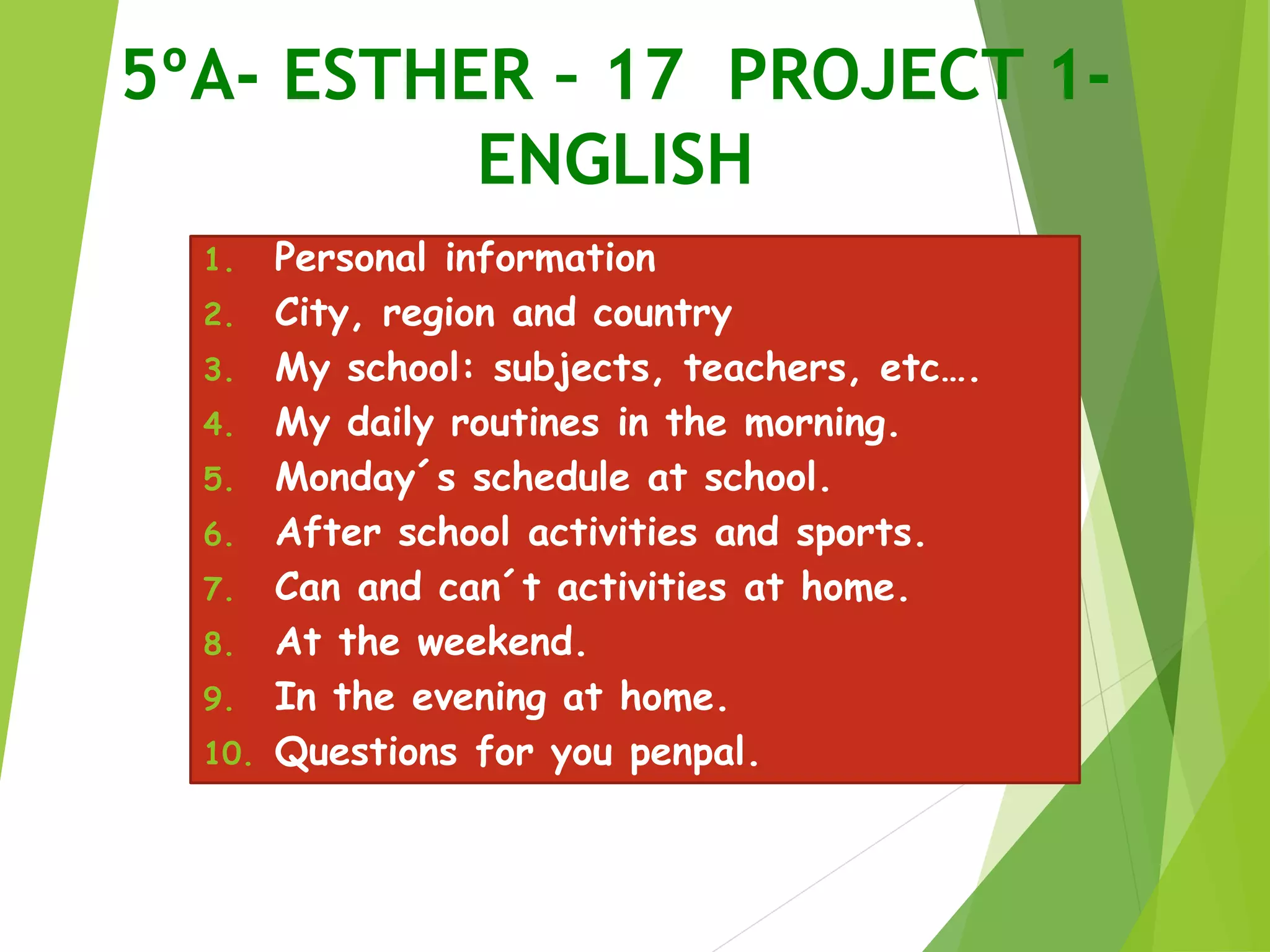 5ºA- ESTHER – 17 PROJECT 1- ENGLISH

1. Personal information
2. City, region and country
3. My school: subjects, teachers, etc….
4. My daily routines in the morning.
5. Monday´s schedule at school.
6. After school activities and sports.
7. Can and can´t activities at home.
8. At the weekend.
9. In the evening at home.
10. Questions for you penpal.